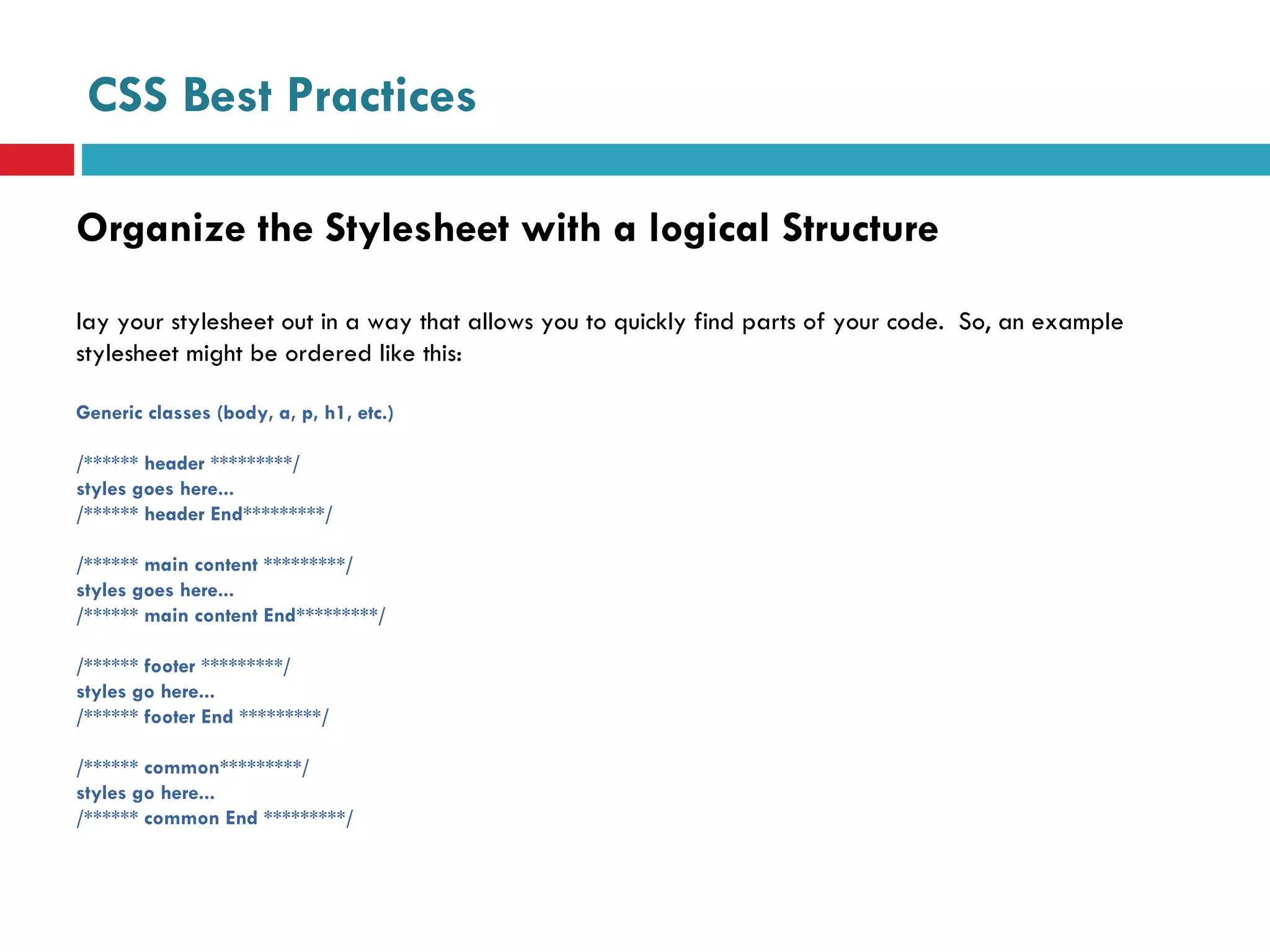 CSS Best Practices

Organize the Stylesheet with a logical Structure

lay your stylesheet out in a way that allows you to quickly find parts of your code. So, an example stylesheet might be ordered like this:

Generic classes (body, a, p, h1, etc.)

/****** header *********/
styles goes here...
/****** header End*********/

/****** main content *********/
styles goes here...
/****** main content End*********/

/****** footer *********/
styles go here...
/****** footer End *********/

/****** common*********/
styles go here...
/****** common End *********/